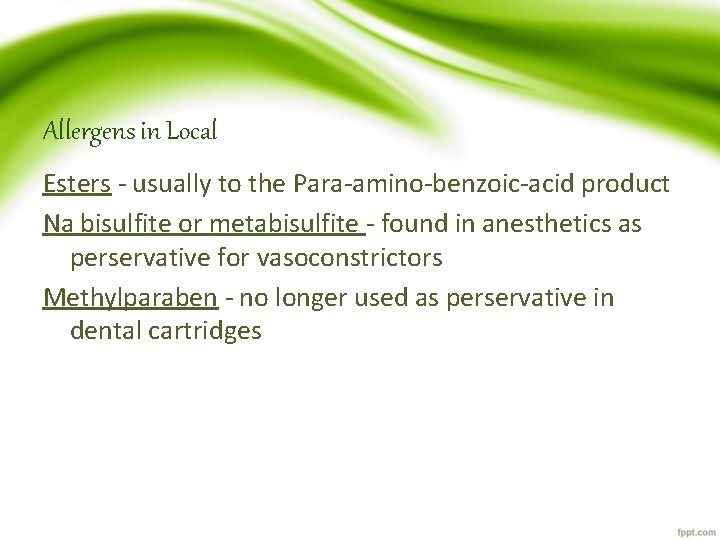 Allergens in Local

Esters - usually to the Para-amino-benzoic-acid product

Na bisulfite or metabisulfite - found in anesthetics as perservative for vasoconstrictors

Methylparaben - no longer used as perservative in dental cartridges

fppt.com